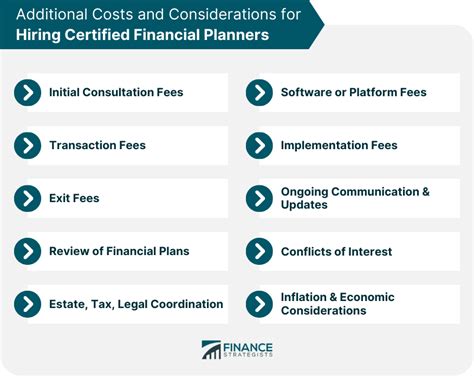 Additional Costs and Considerations for
Hiring Certified Financial Planners

Initial Consultation Fees

Transaction Fees

Exit Fees

Review of Financial Plans

Estate, Tax, Legal Coordination

Software or Platform Fees

Implementation Fees

Ongoing Communication & Updates

Conflicts of Interest

Inflation & Economic Considerations

FINANCE STRATEGISTS